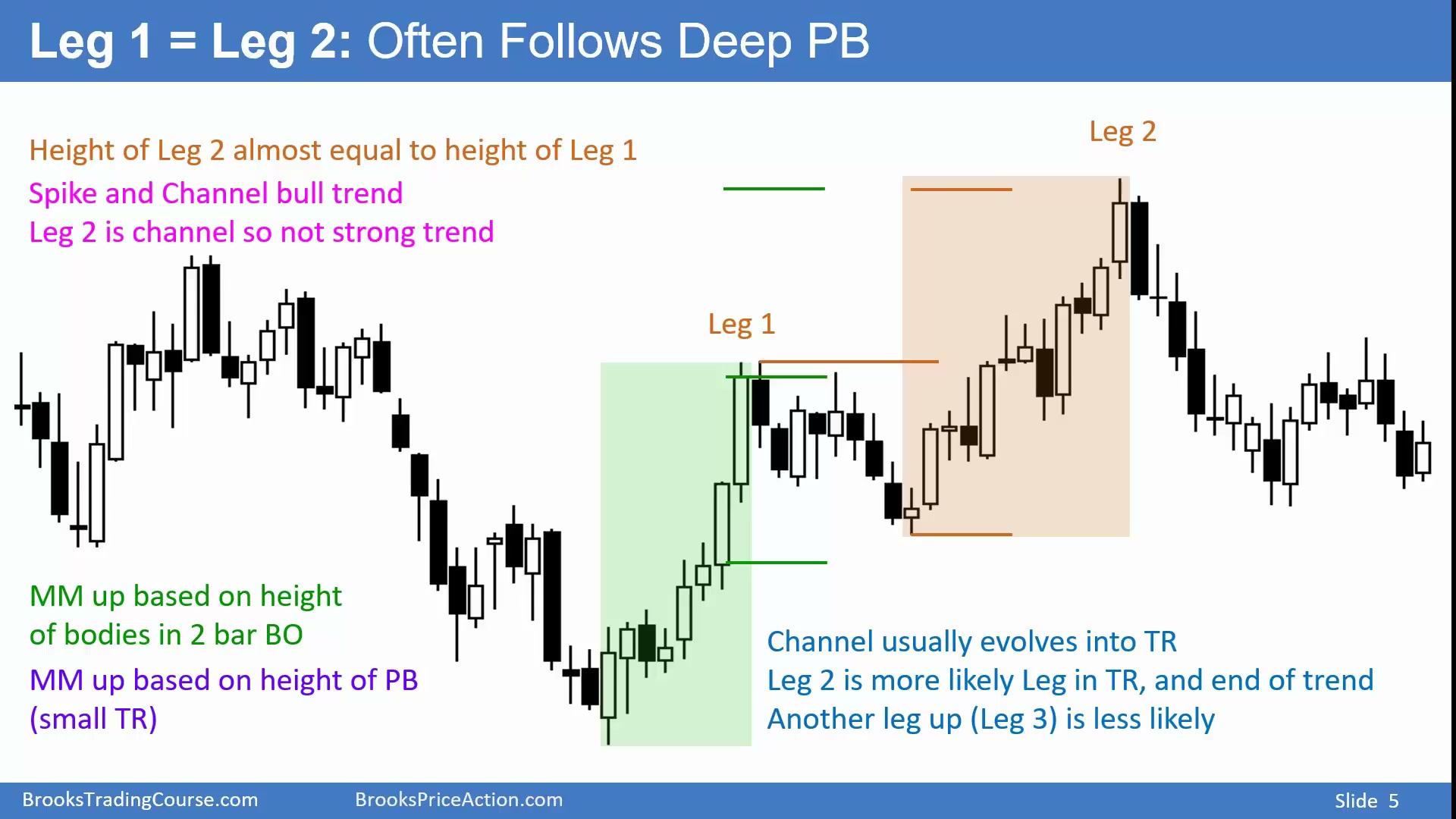 Leg 1 = Leg 2: Often Follows Deep PB

Height of Leg 2 almost equal to height of Leg 1

Spike and Channel bull trend

Leg 2 is channel so not strong trend

Leg 2

Leg 1

MM up based on height of bodies in 2 bar BO

MM up based on height of PB (small TR)

Channel usually evolves into TR

Leg 2 is more likely Leg in TR, and end of trend

Another leg up (Leg 3) is less likely

BrooksTradingCourse.com BrooksPriceAction.com Slide 5